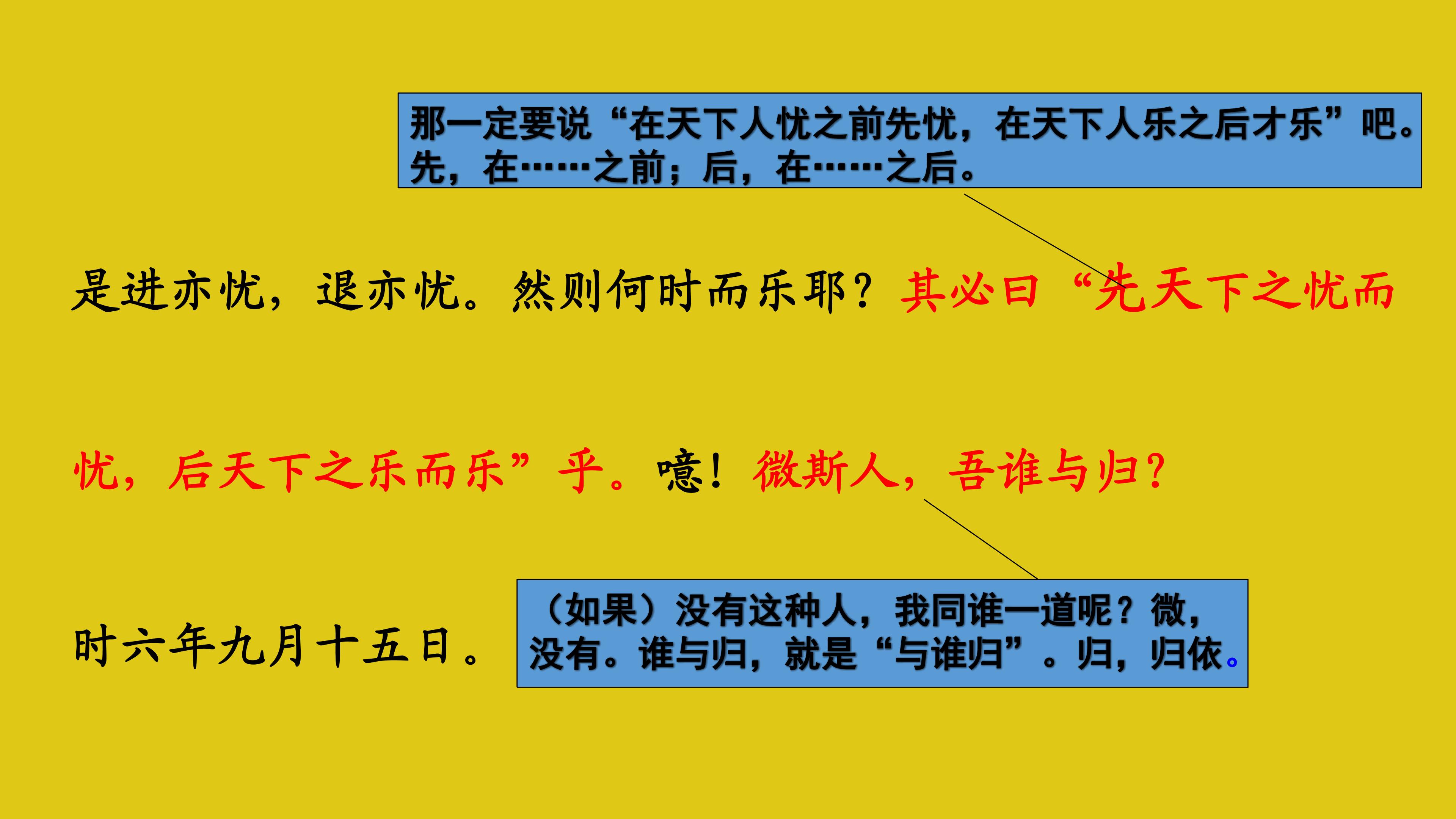 那一定要说“在天下人忧之前先忧，在天下人乐之后才乐”吧。先，在……之前；后，在……之后。

是进亦忧，退亦忧。然则何时而乐耶？其必曰“先天下之忧而忧，后天下之乐而乐”乎。噫！微斯人，吾谁与归？

时六年九月十五日。

（如果）没有这种人，我同谁一道呢？微，没有。谁与归，就是“与谁归”。归，归依。